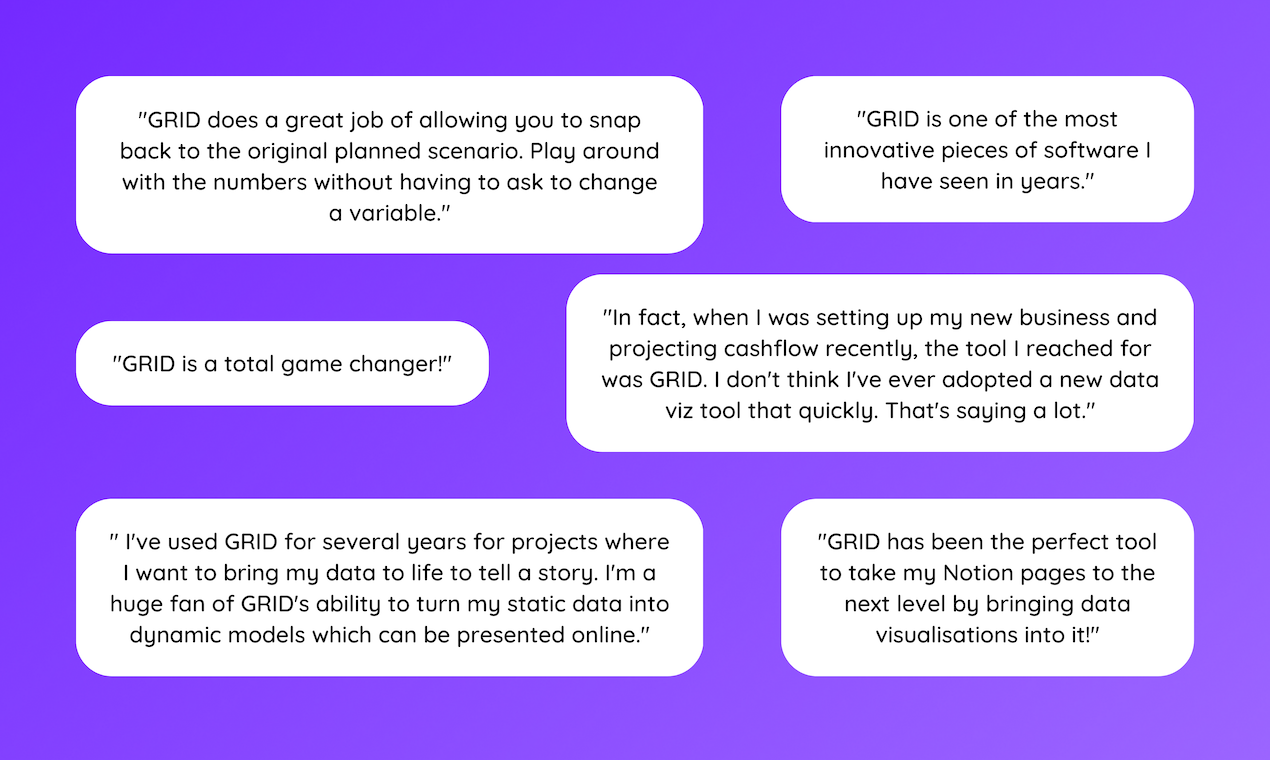 "GRID does a great job of allowing you to snap back to the original planned scenario. Play around with the numbers without having to ask to change a variable."

"GRID is one of the most innovative pieces of software I have seen in years."

"GRID is a total game changer!"

"In fact, when I was setting up my new business and projecting cashflow recently, the tool I reached for was GRID. I don't think I've ever adopted a new data viz tool that quickly. That's saying a lot."

" I've used GRID for several years for projects where I want to bring my data to life to tell a story. I'm a huge fan of GRID's ability to turn my static data into dynamic models which can be presented online."

"GRID has been the perfect tool to take my Notion pages to the next level by bringing data visualisations into it!"